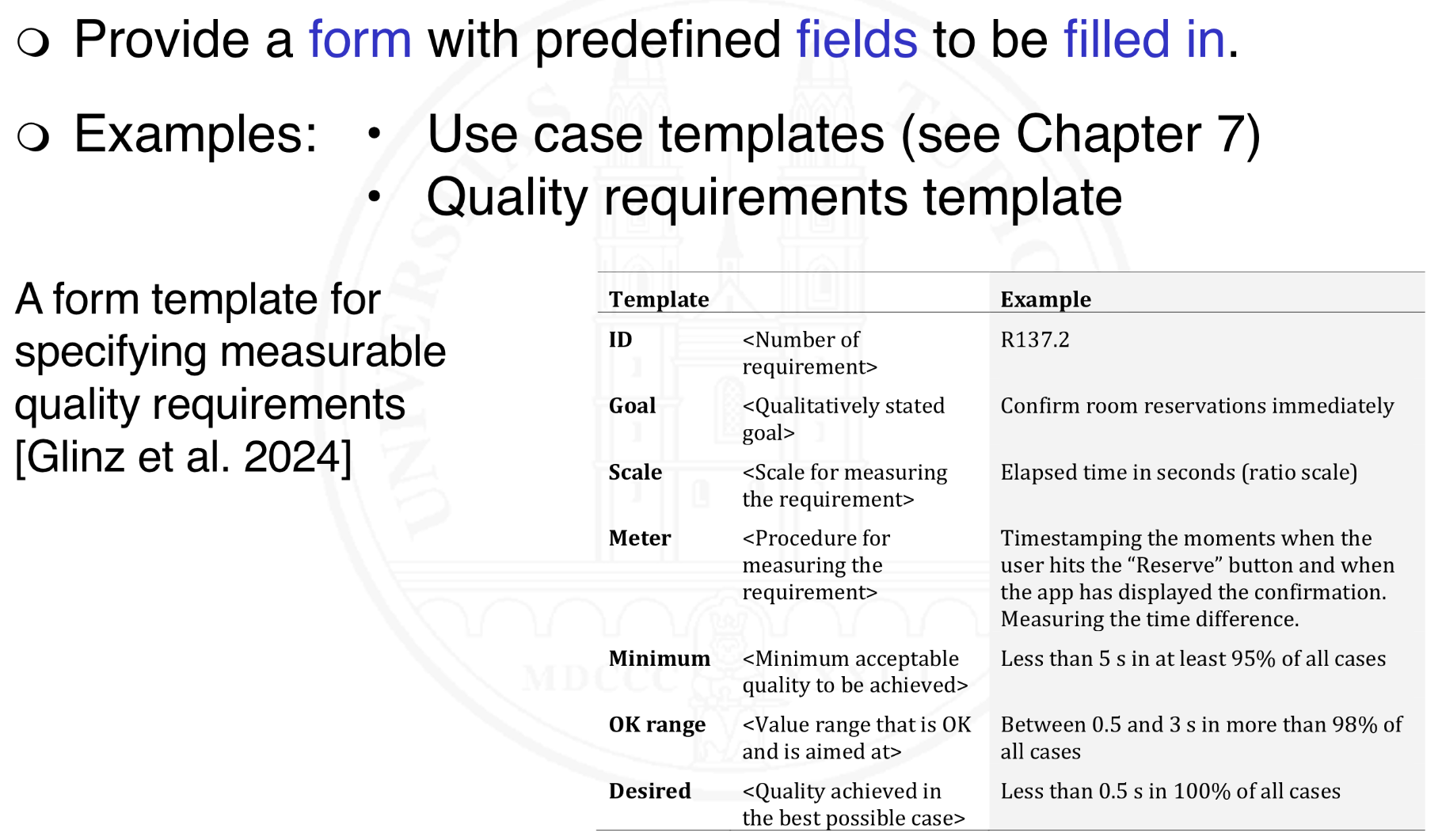 ❍ Provide a form with predefined fields to be filled in.

❍ Examples:
• Use case templates (see Chapter 7)
• Quality requirements template

A form template for specifying measurable quality requirements [Glinz et al. 2024]

| Template | | Example |
|---|---|---|
| ID | <Number of requirement> | R137.2 |
| Goal | <Qualitatively stated goal> | Confirm room reservations immediately |
| Scale | <Scale for measuring the requirement> | Elapsed time in seconds (ratio scale) |
| Meter | <Procedure for measuring the requirement> | Timestamping the moments when the user hits the “Reserve” button and when the app has displayed the confirmation. Measuring the time difference. |
| Minimum | <Minimum acceptable quality to be achieved> | Less than 5 s in at least 95% of all cases |
| OK range | <Value range that is OK and is aimed at> | Between 0.5 and 3 s in more than 98% of all cases |
| Desired | <Quality achieved in the best possible case> | Less than 0.5 s in 100% of all cases |